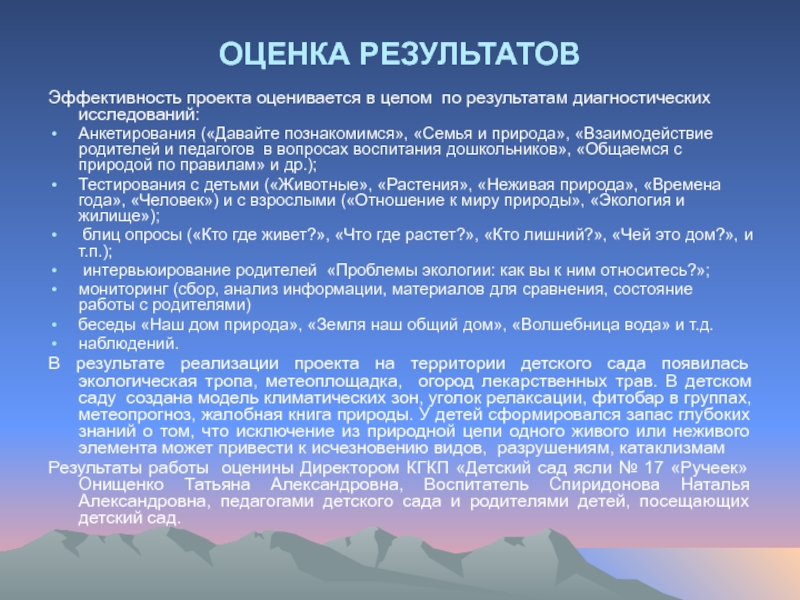 ОЦЕНКА РЕЗУЛЬТАТОВ

Эффективность проекта оценивается в целом по результатам диагностических исследований:

• Анкетирования («Давайте познакомимся», «Семья и природа», «Взаимодействие родителей и педагогов в вопросах воспитания дошкольников», «Общаемся с природой по правилам» и др.);
• Тестирования с детьми («Животные», «Растения», «Неживая природа», «Времена года», «Человек») и с взрослыми («Отношение к миру природы», «Экология и жилище»);
• блиц опросы («Кто где живет?», «Что где растет?», «Кто лишний?», «Чей это дом?», и т.п.);
• интервьюирование родителей «Проблемы экологии: как вы к ним относитесь?»;
• мониторинг (сбор, анализ информации, материалов для сравнения, состояние работы с родителями)
• беседы «Наш дом природа», «Земля наш общий дом», «Волшебница вода» и т.д.
• наблюдений.

В результате реализации проекта на территории детского сада появилась экологическая тропа, метеоплощадка, огород лекарственных трав. В детском саду создана модель климатических зон, уголок релаксации, фитобар в группах, метеопрогноз, жалобная книга природы. У детей сформировался запас глубоких знаний о том, что исключение из природной цепи одного живого или неживого элемента может привести к исчезновению видов, разрушениям, катаклизмам

Результаты работы оценины Директором КГКП «Детский сад ясли № 17 «Ручеек» Онищенко Татьяна Александровна, Воспитатель Спиридонова Наталья Александровна, педагогами детского сада и родителями детей, посещающих детский сад.